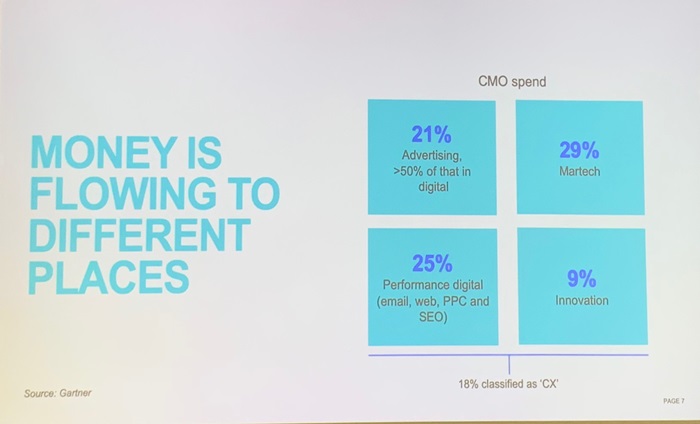 MONEY IS FLOWING TO DIFFERENT PLACES

CMO spend

21%
Advertising, >50% of that in digital

29%
Martech

25%
Performance digital (email, web, PPC and SEO)

9%
Innovation

18% classified as 'CX'

Source: Gartner

PAGE 7